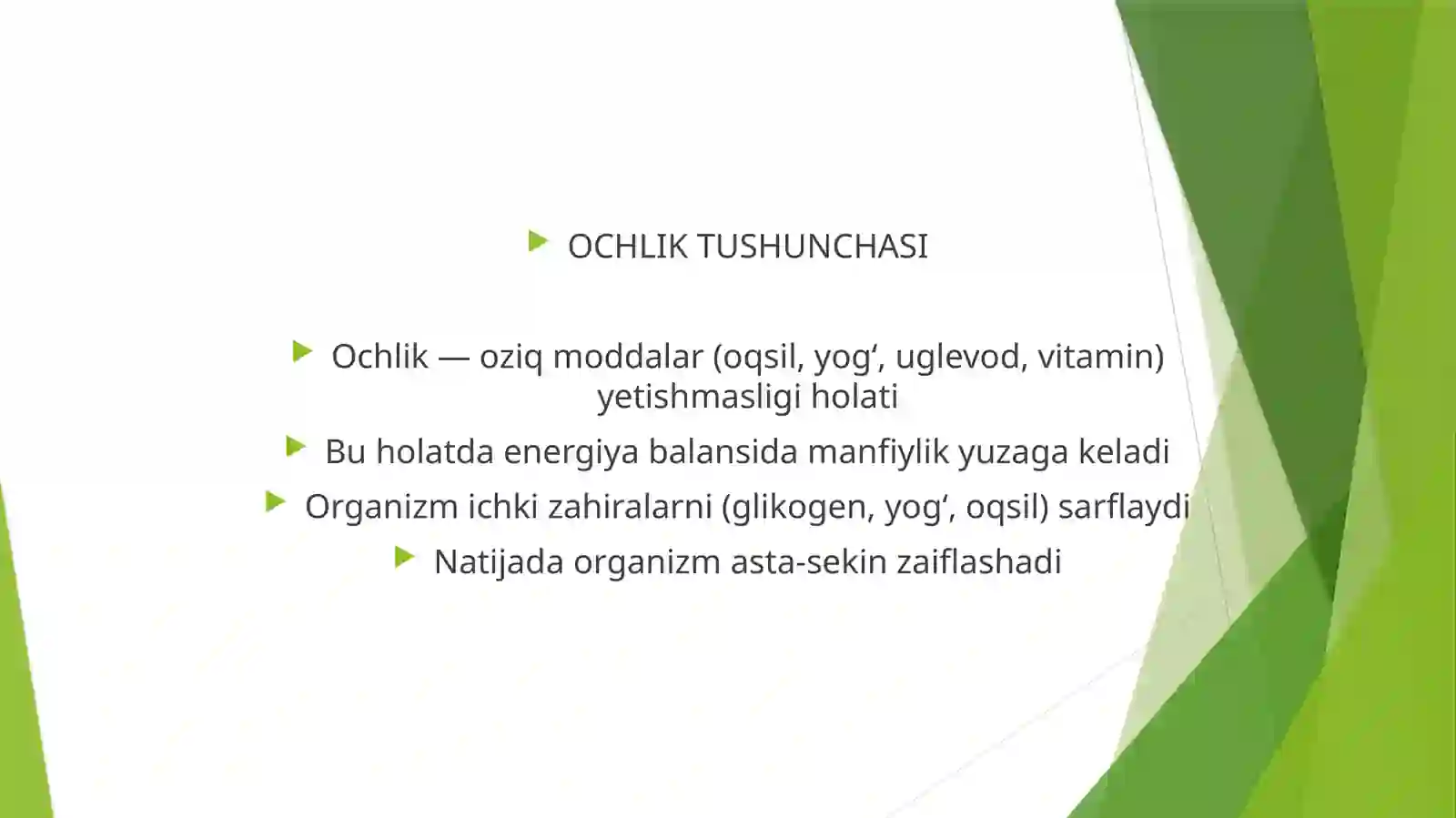 OCHLIK TUSHUNCHASI

Ochlik — oziq moddalar (oqsil, yog‘, uglevod, vitamin) yetishmasligi holati

Bu holatda energiya balansida manfiylik yuzaga keladi

Organizm ichki zahiralarni (glikogen, yog‘, oqsil) sarflaydi

Natijada organizm asta-sekin zaiflashadi